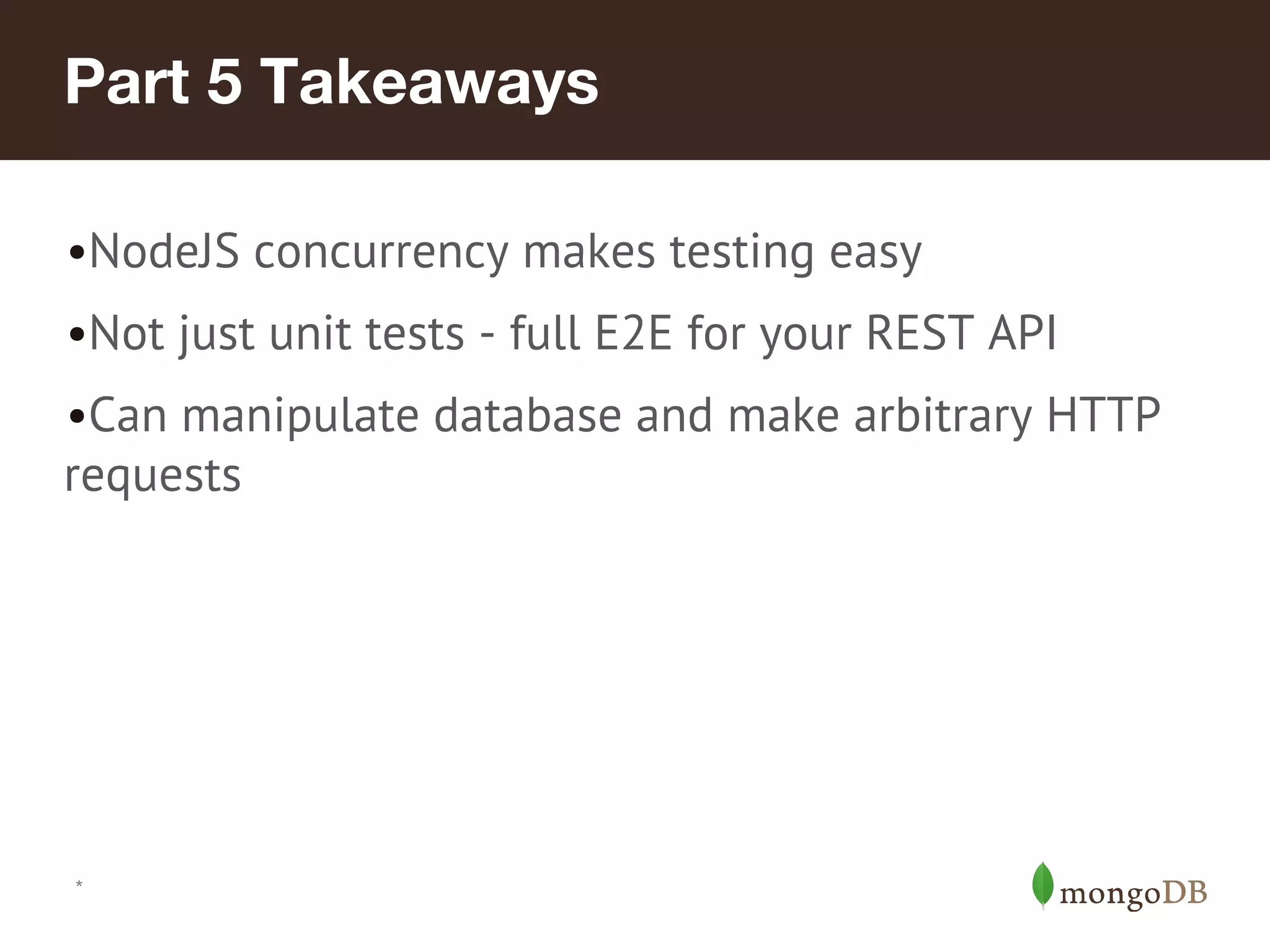 Part 5 Takeaways

•NodeJS concurrency makes testing easy

•Not just unit tests - full E2E for your REST API

•Can manipulate database and make arbitrary HTTP requests

*

mongoDB